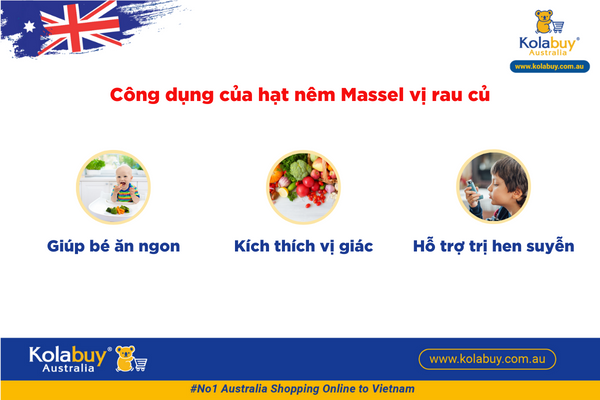 Kolabuy®
Australia
www.kolabuy.com.au

Công dụng của hạt nêm Massel vị rau củ

Giúp bé ăn ngon

Kích thích vị giác

Hỗ trợ trị hen suyễn

Kolabuy®
Australia

www.kolabuy.com.au

#No1 Australia Shopping Online to Vietnam